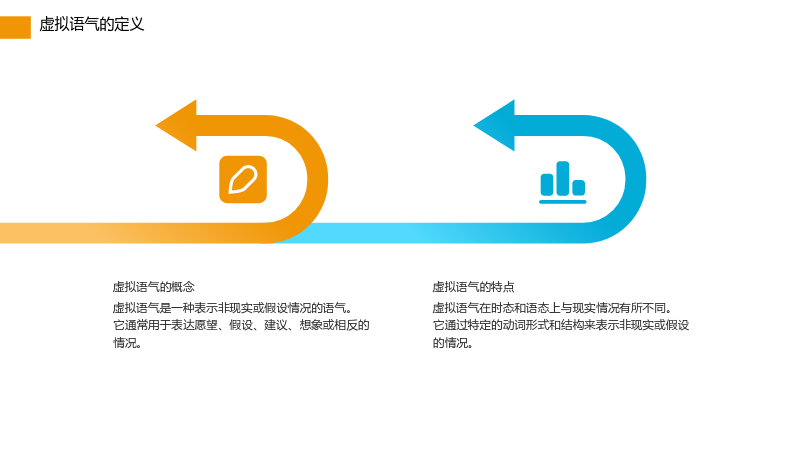 虚拟语气的定义

虚拟语气的概念

虚拟语气是一种表示非现实或假设情况的语气。它通常用于表达愿望、假设、建议、想象或相反的情况。

虚拟语气的特点

虚拟语气在时态和语态上与现实情况有所不同。它通过特定的动词形式和结构来表示非现实或假设的情况。